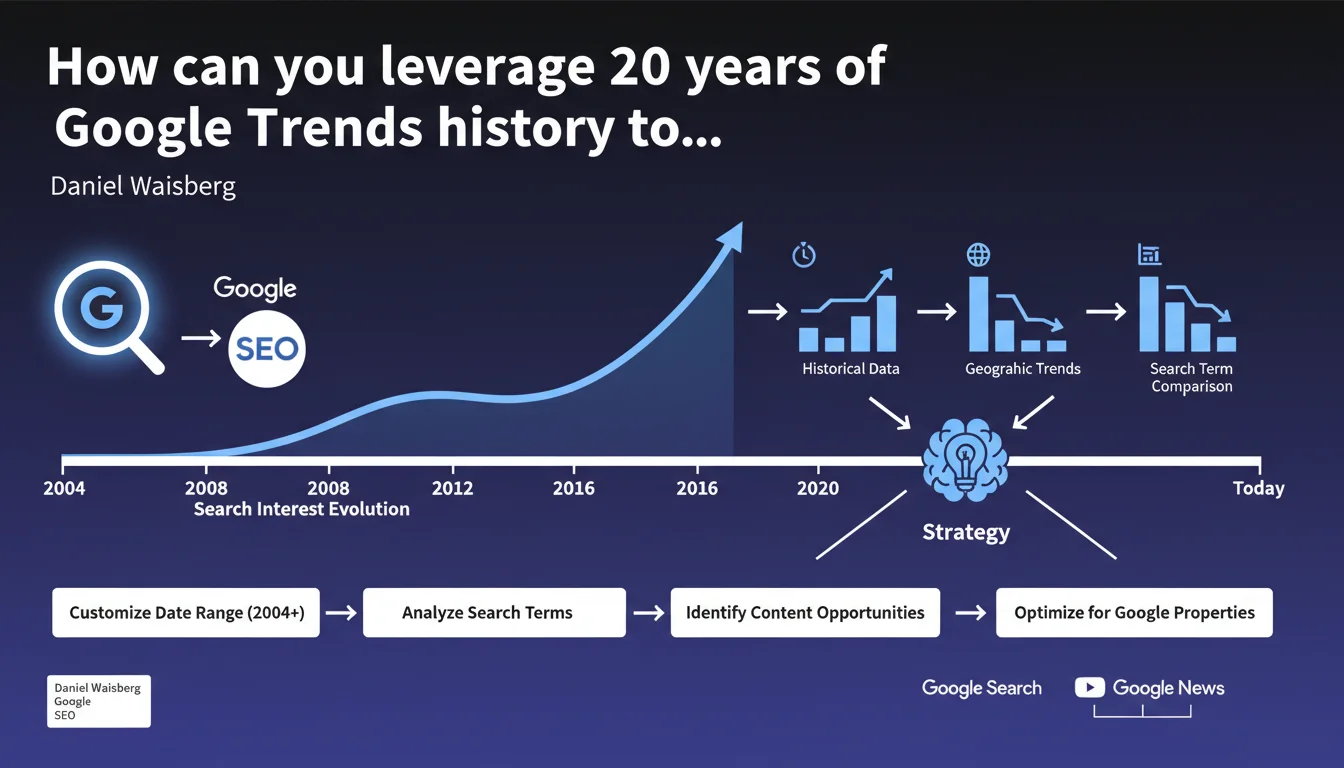 How can you leverage 20 years of Google Trends history to...

Daniel Waisberg

G

Google

SEO

Historical Data

Geograhic Trends

Search Term Comparison

2004

2008

2008

2012

2016

2016

2020

Today

Search Interest Evolution

Strategy

Customize Date Range (2004+)

Analyze Search Terms

Identify Content Opportunities

Optimize for Google Properties

Daniel Waisberg
Google
SEO

Google Search

Google News